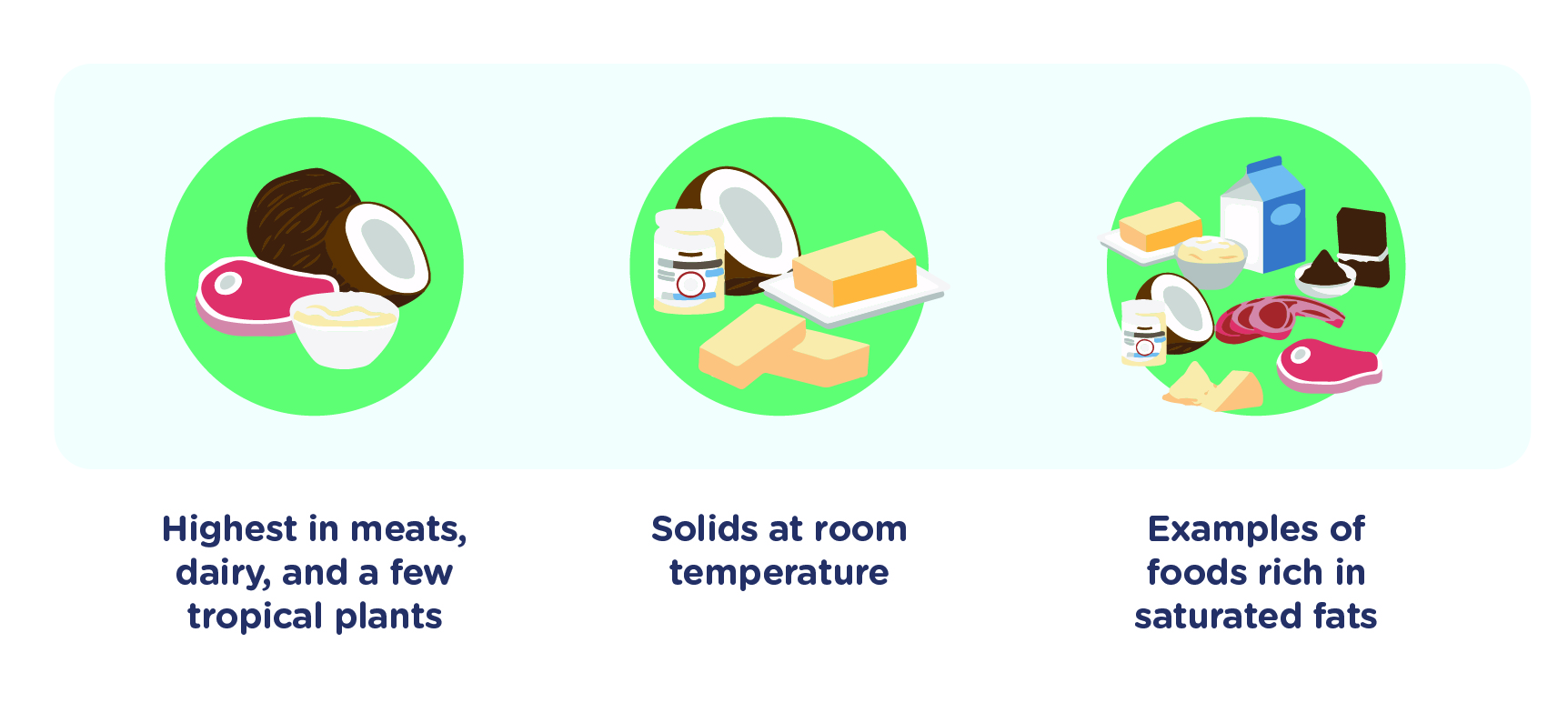 Highest in meats, dairy, and a few tropical plants

Solids at room temperature

Examples of foods rich in saturated fats